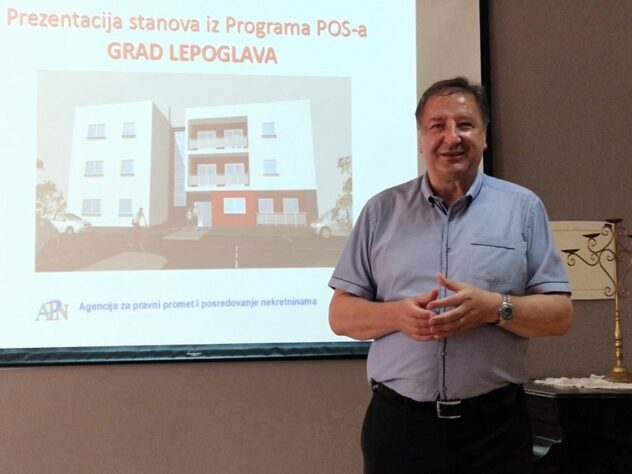 Prezentacija stanova iz Programa POS-a
GRAD LEPOGLAVA

APN Agencija za pravni promet i posredovanje nekretninama